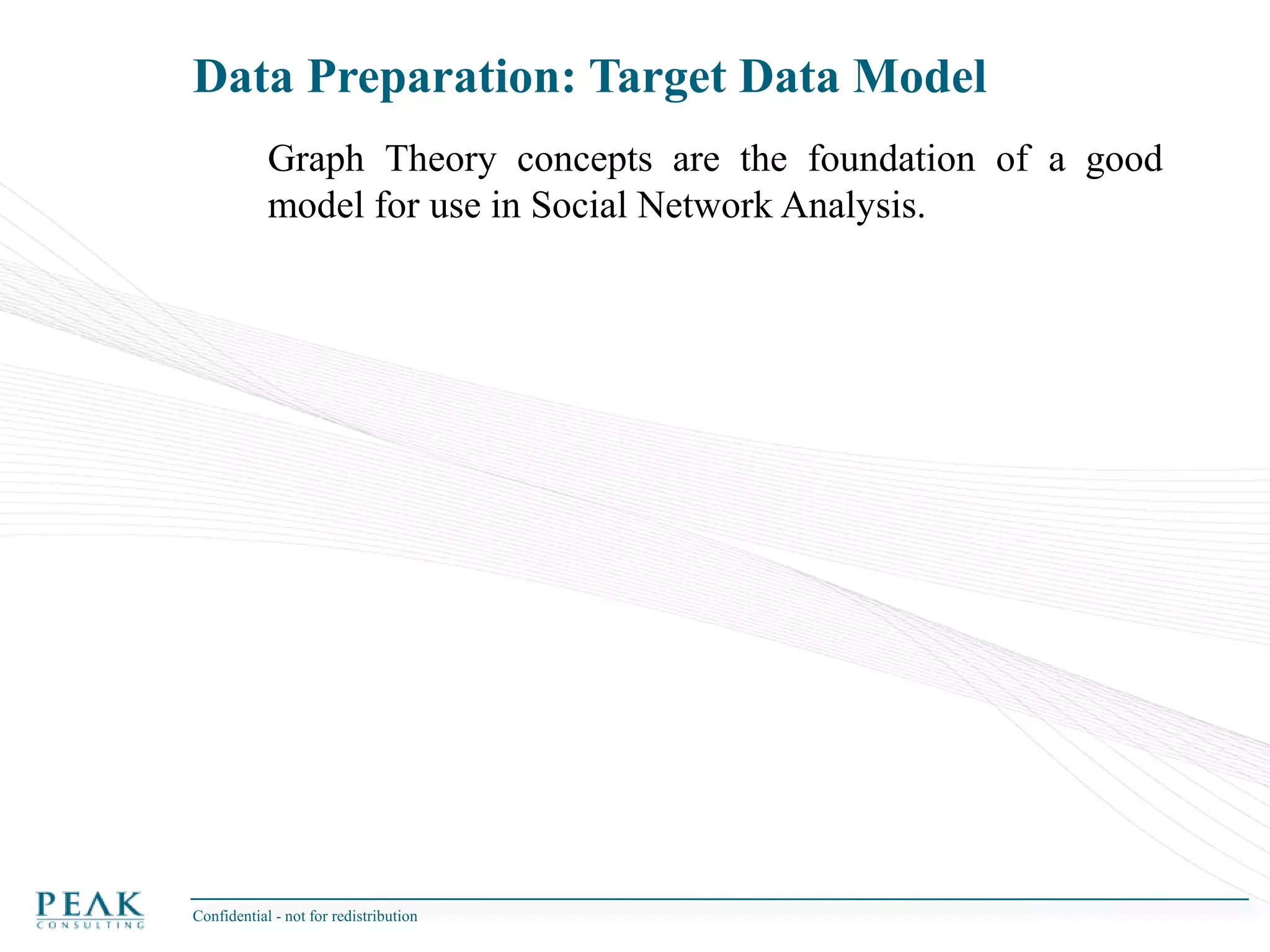 Data Preparation: Target Data Model

Graph Theory concepts are the foundation of a good model for use in Social Network Analysis.

PEΛK
CONSULTING

Confidential - not for redistribution